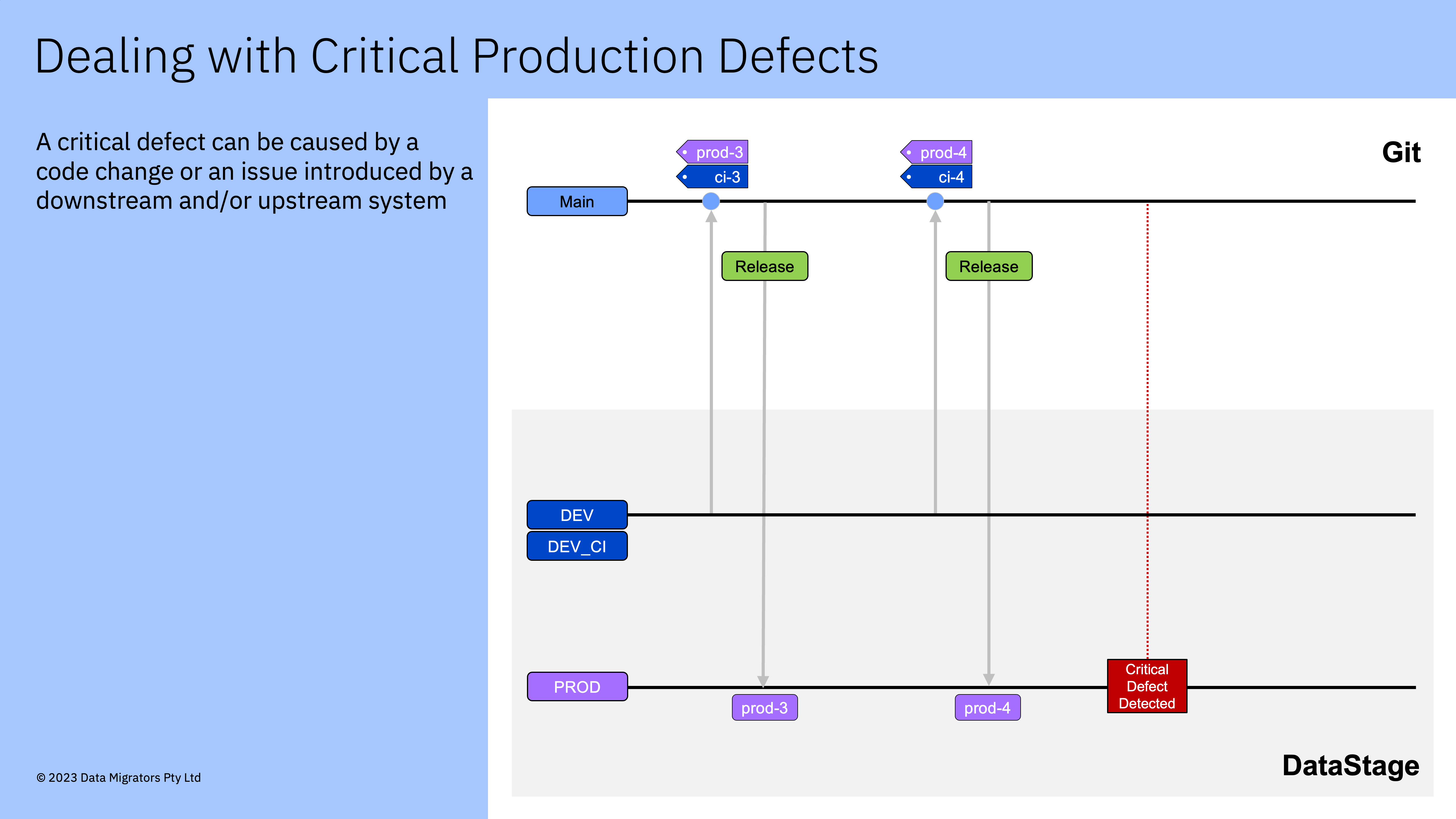 Dealing with Critical Production Defects

A critical defect can be caused by a code change or an issue introduced by a downstream and/or upstream system

Git

prod-3
ci-3
prod-4
ci-4

Main

Release
Release

DEV
DEV_CI

PROD

prod-3
prod-4

Critical Defect Detected

DataStage

© 2023 Data Migrators Pty Ltd